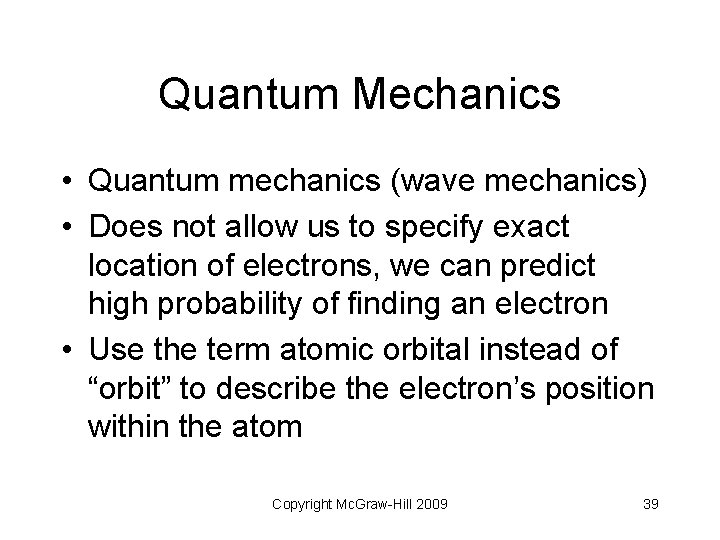 Quantum Mechanics

• Quantum mechanics (wave mechanics)
• Does not allow us to specify exact location of electrons, we can predict high probability of finding an electron
• Use the term atomic orbital instead of “orbit” to describe the electron’s position within the atom

Copyright McGraw-Hill 2009

39